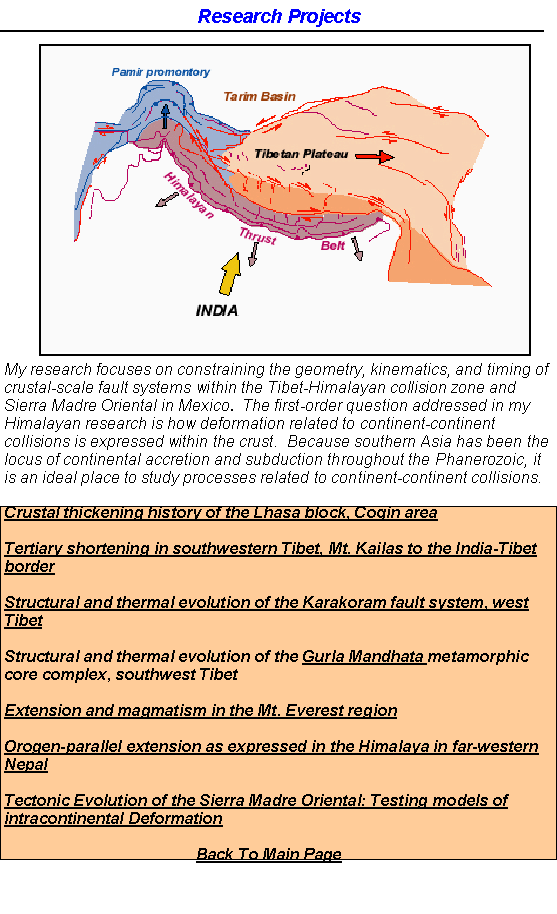 Research Projects

Pamir promontory

Tarim Basin

Tibetan Plateau

Himalayan

Thrust

Belt

INDIA

My research focuses on constraining the geometry, kinematics, and timing of crustal-scale fault systems within the Tibet-Himalayan collision zone and Sierra Madre Oriental in Mexico. The first-order question addressed in my Himalayan research is how deformation related to continent-continent collisions is expressed within the crust. Because southern Asia has been the locus of continental accretion and subduction throughout the Phanerozoic, it is an ideal place to study processes related to continent-continent collisions.

Crustal thickening history of the Lhasa block, Coqin area

Tertiary shortening in southwestern Tibet, Mt. Kailas to the India-Tibet border

Structural and thermal evolution of the Karakoram fault system, west Tibet

Structural and thermal evolution of the Gurla Mandhata metamorphic core complex, southwest Tibet

Extension and magmatism in the Mt. Everest region

Orogen-parallel extension as expressed in the Himalaya in far-western Nepal

Tectonic Evolution of the Sierra Madre Oriental: Testing models of intracontinental Deformation

Back To Main Page